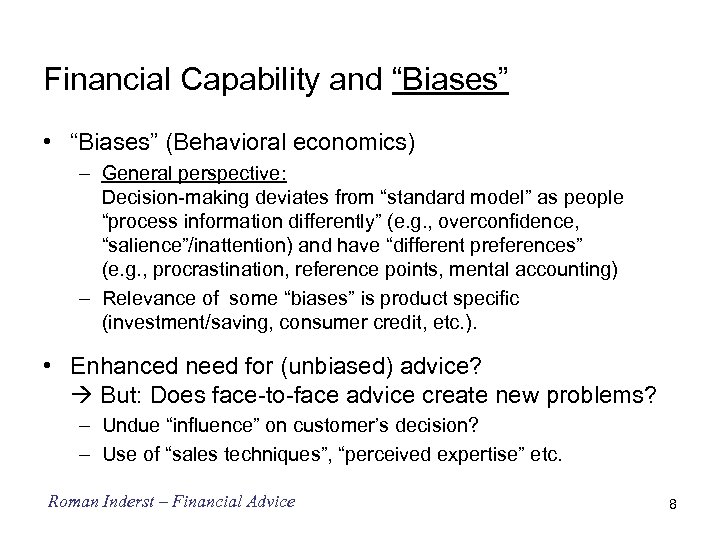 Financial Capability and “Biases”

• “Biases” (Behavioral economics)

– General perspective:
Decision-making deviates from “standard model” as people “process information differently” (e.g., overconfidence, “salience”/inattention) and have “different preferences” (e.g., procrastination, reference points, mental accounting)

– Relevance of some “biases” is product specific (investment/saving, consumer credit, etc.).

• Enhanced need for (unbiased) advice?
→ But: Does face-to-face advice create new problems?

– Undue “influence” on customer’s decision?

– Use of “sales techniques”, “perceived expertise” etc.

Roman Inderst – Financial Advice

8